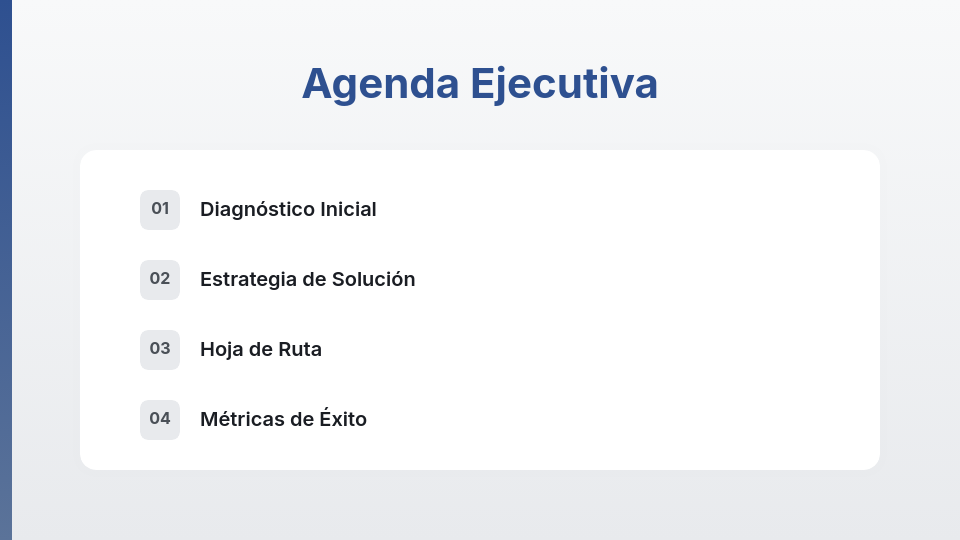 Agenda Ejecutiva

01 Diagnóstico Inicial

02 Estrategia de Solución

03 Hoja de Ruta

04 Métricas de Éxito